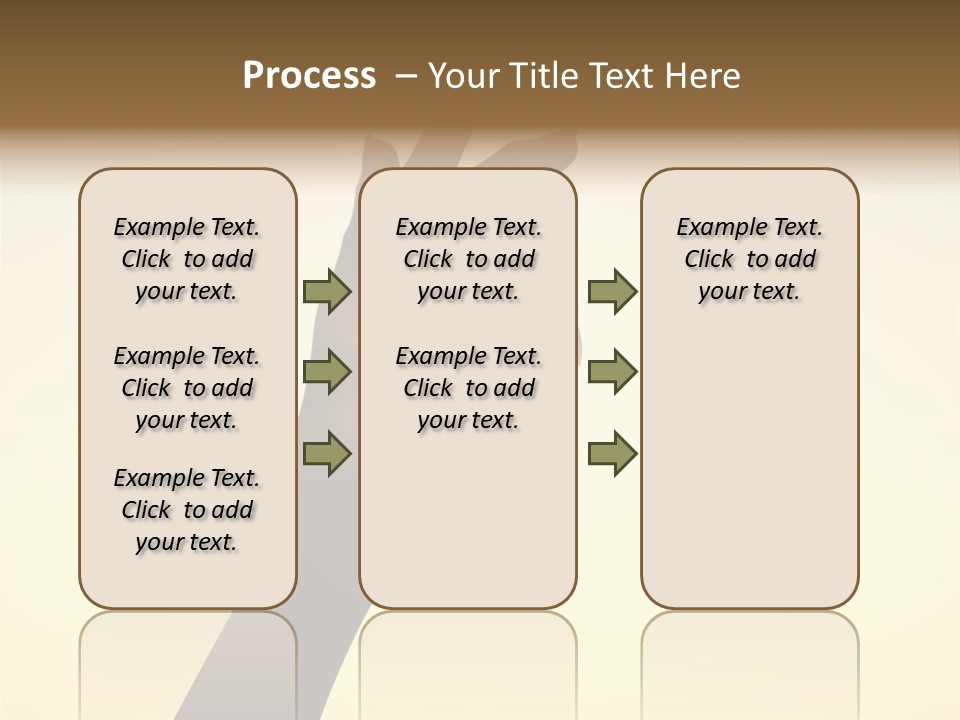 Process – Your Title Text Here

Example Text. Click to add your text.

Example Text. Click to add your text.

Example Text. Click to add your text.

Example Text. Click to add your text.

Example Text. Click to add your text.

Example Text. Click to add your text.